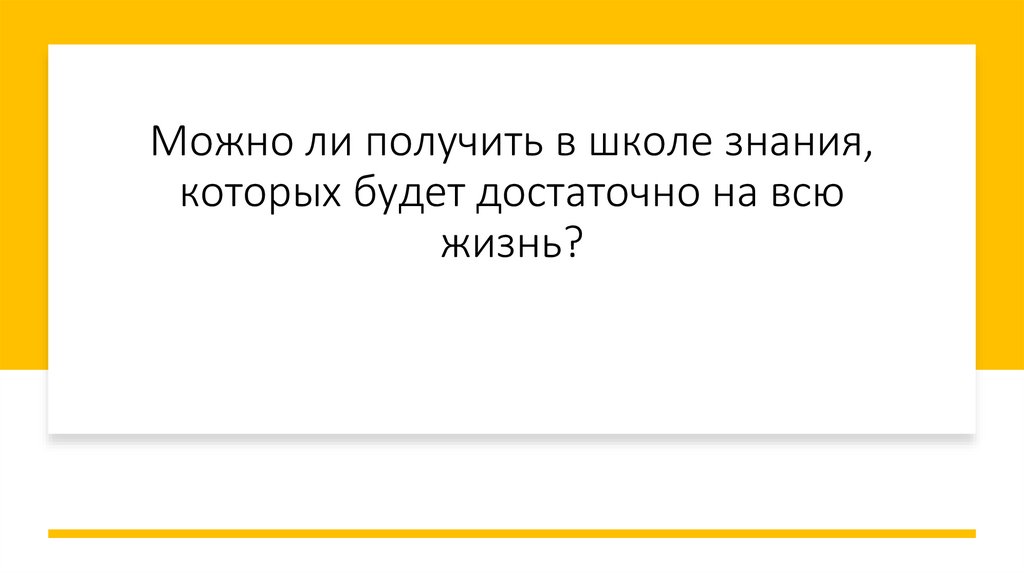 Можно ли получить в школе знания, которых будет достаточно на всю жизнь?